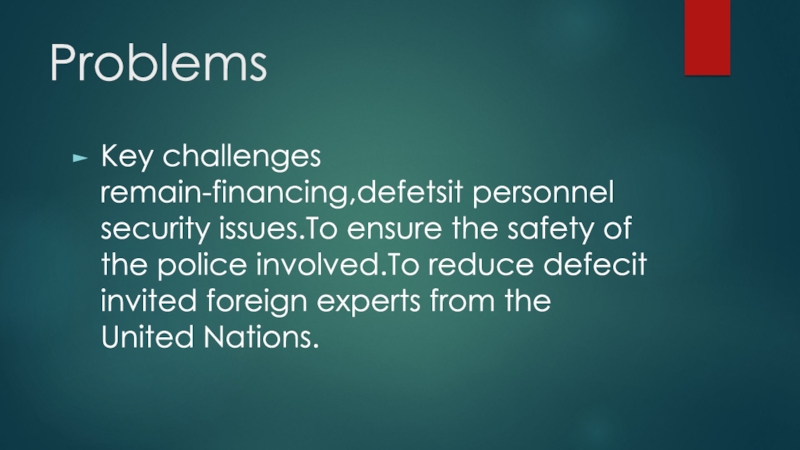 Problems

► Key challenges remain-financing,defetsit personnel security issues.To ensure the safety of the police involved.To reduce defecit invited foreign experts from the United Nations.